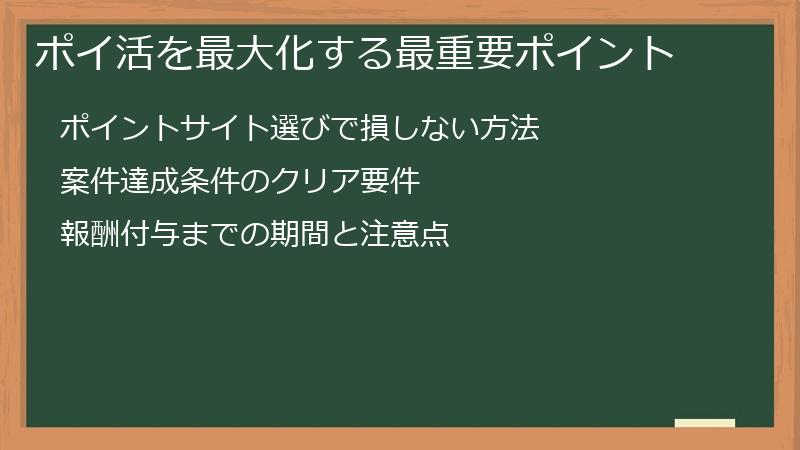 ポイ活を最大化する最重要ポイント

ポイントサイト選びで損しない方法

案件達成条件のクリア要件

報酬付与までの期間と注意点